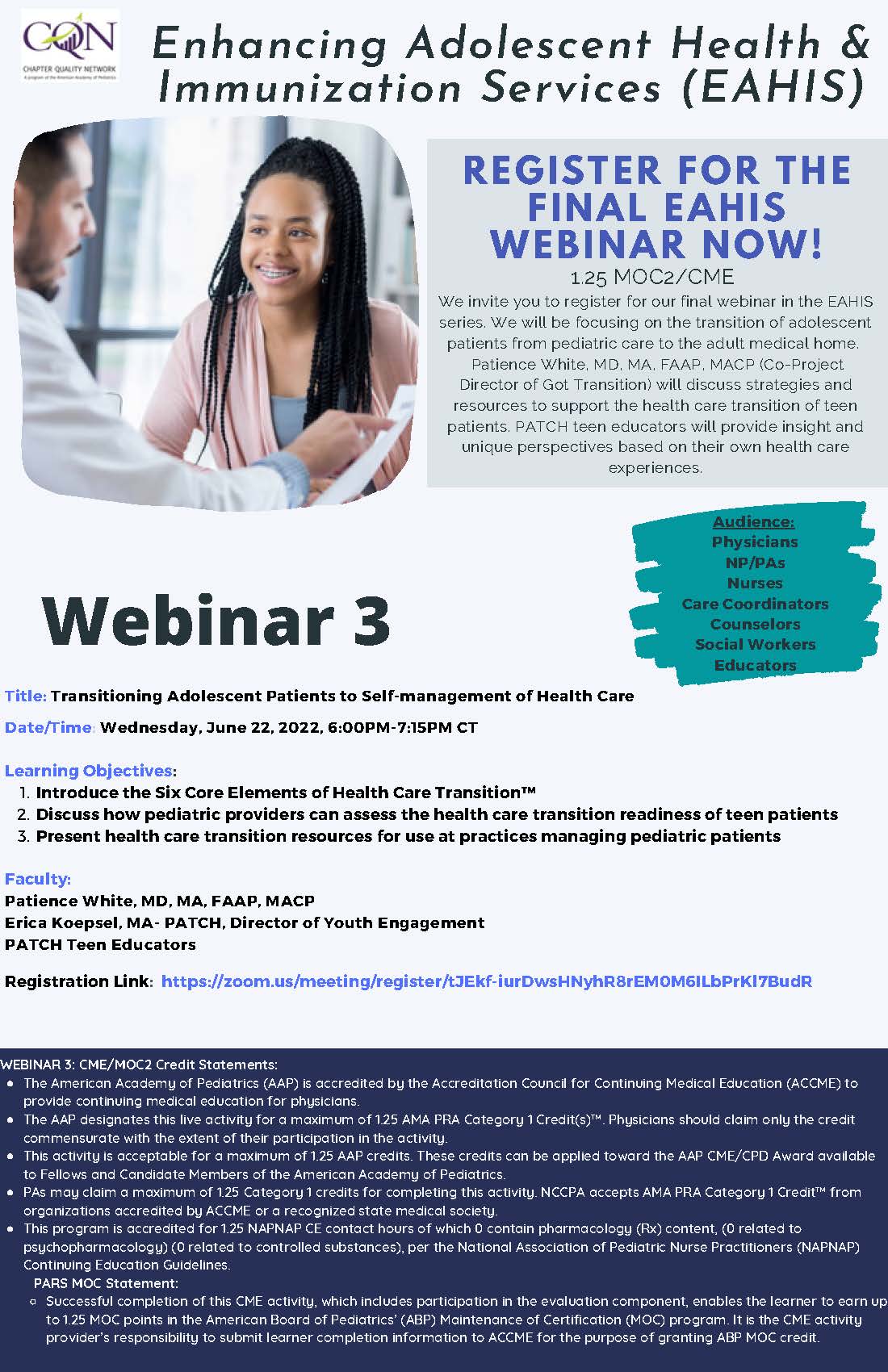 CQN
CHAPTER QUALITY NETWORK
A program of the American Academy of Pediatrics

Enhancing Adolescent Health & Immunization Services (EAHIS)

REGISTER FOR THE FINAL EAHIS WEBINAR NOW!

1.25 MOC2/CME

We invite you to register for our final webinar in the EAHIS series. We will be focusing on the transition of adolescent patients from pediatric care to the adult medical home. Patience White, MD, MA, FAAP, MACP (Co-Project Director of Got Transition) will discuss strategies and resources to support the health care transition of teen patients. PATCH teen educators will provide insight and unique perspectives based on their own health care experiences.

Audience:
Physicians
NP/PAs
Nurses
Care Coordinators
Counselors
Social Workers
Educators

Webinar 3

Title: Transitioning Adolescent Patients to Self-management of Health Care

Date/Time: Wednesday, June 22, 2022, 6:00PM-7:15PM CT

Learning Objectives:
1. Introduce the Six Core Elements of Health Care Transition™
2. Discuss how pediatric providers can assess the health care transition readiness of teen patients
3. Present health care transition resources for use at practices managing pediatric patients

Faculty:
Patience White, MD, MA, FAAP, MACP
Erica Koepsel, MA- PATCH, Director of Youth Engagement
PATCH Teen Educators

Registration Link: https://zoom.us/meeting/register/tJEkf-iurDwsHNyhR8rEM0M6ILbPrKl7BudR

WEBINAR 3: CME/MOC2 Credit Statements:
- The American Academy of Pediatrics (AAP) is accredited by the Accreditation Council for Continuing Medical Education (ACCME) to provide continuing medical education for physicians.
- The AAP designates this live activity for a maximum of 1.25 AMA PRA Category 1 Credit(s)™. Physicians should claim only the credit commensurate with the extent of their participation in the activity.
- This activity is acceptable for a maximum of 1.25 AAP credits. These credits can be applied toward the AAP CME/CPD Award available to Fellows and Candidate Members of the American Academy of Pediatrics.
- PAs may claim a maximum of 1.25 Category 1 credits for completing this activity. NCCPA accepts AMA PRA Category 1 Credit™ from organizations accredited by ACCME or a recognized state medical society.
- This program is accredited for 1.25 NAPNAP CE contact hours of which 0 contain pharmacology (Rx) content, (0 related to psychopharmacology) (0 related to controlled substances), per the National Association of Pediatric Nurse Practitioners (NAPNAP) Continuing Education Guidelines.

PARS MOC Statement:
- Successful completion of this CME activity, which includes participation in the evaluation component, enables the learner to earn up to 1.25 MOC points in the American Board of Pediatrics' (ABP) Maintenance of Certification (MOC) program. It is the CME activity provider's responsibility to submit learner completion information to ACCME for the purpose of granting ABP MOC credit.